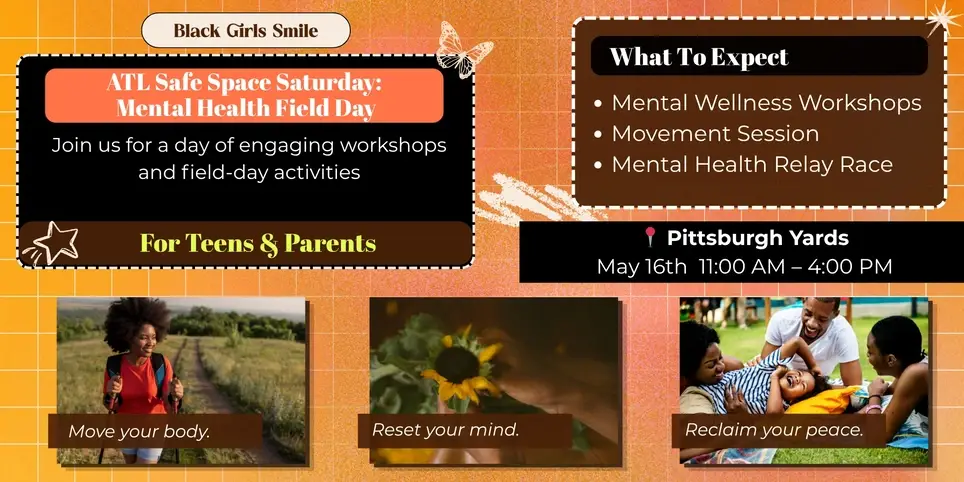 Black Girls Smile

ATL Safe Space Saturday: Mental Health Field Day

Join us for a day of engaging workshops and field-day activities

For Teens & Parents

What To Expect

• Mental Wellness Workshops
• Movement Session
• Mental Health Relay Race

Pittsburgh Yards
May 16th 11:00 AM – 4:00 PM

Move your body.

Reset your mind.

Reclaim your peace.